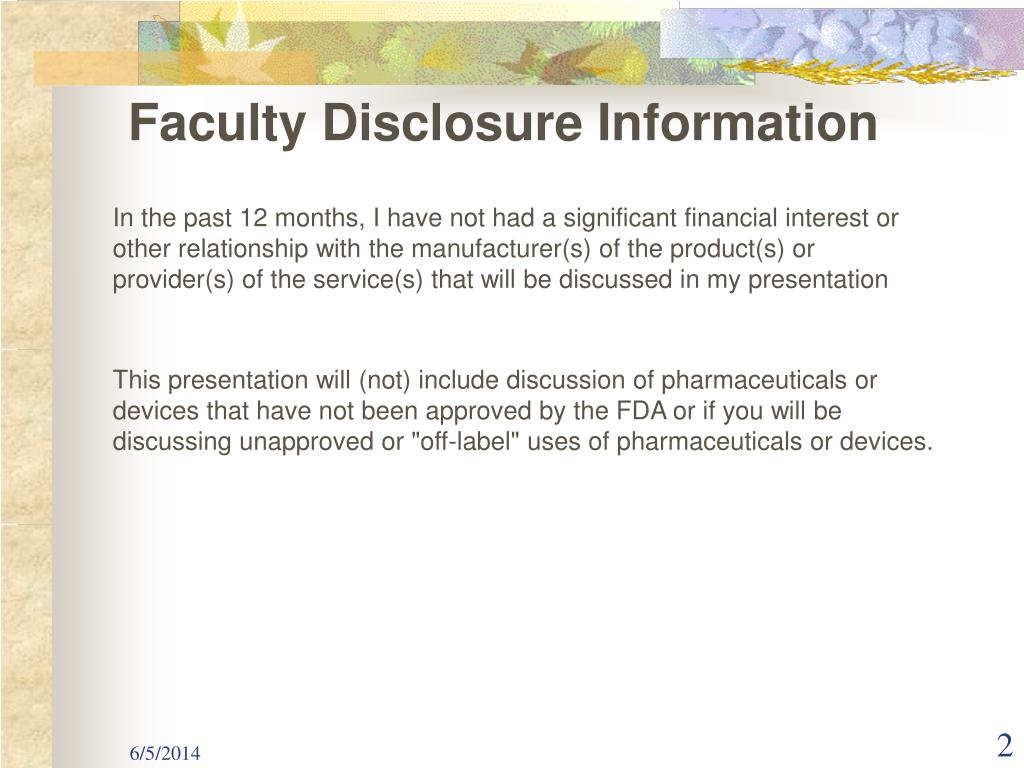 Faculty Disclosure Information

In the past 12 months, I have not had a significant financial interest or other relationship with the manufacturer(s) of the product(s) or provider(s) of the service(s) that will be discussed in my presentation

This presentation will (not) include discussion of pharmaceuticals or devices that have not been approved by the FDA or if you will be discussing unapproved or "off-label" uses of pharmaceuticals or devices.

6/5/2014

2